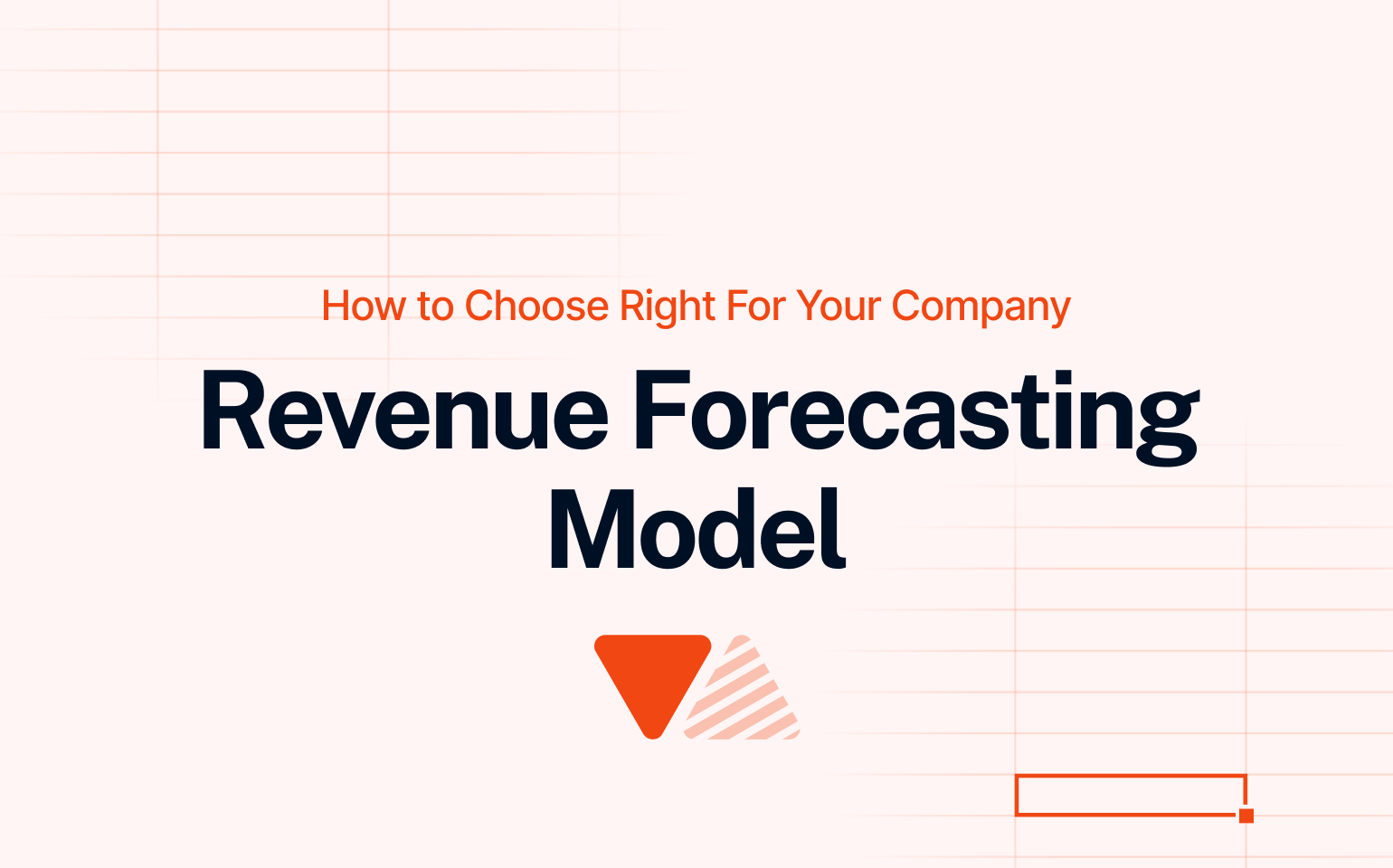 How to Choose Right For Your Company

Revenue Forecasting Model